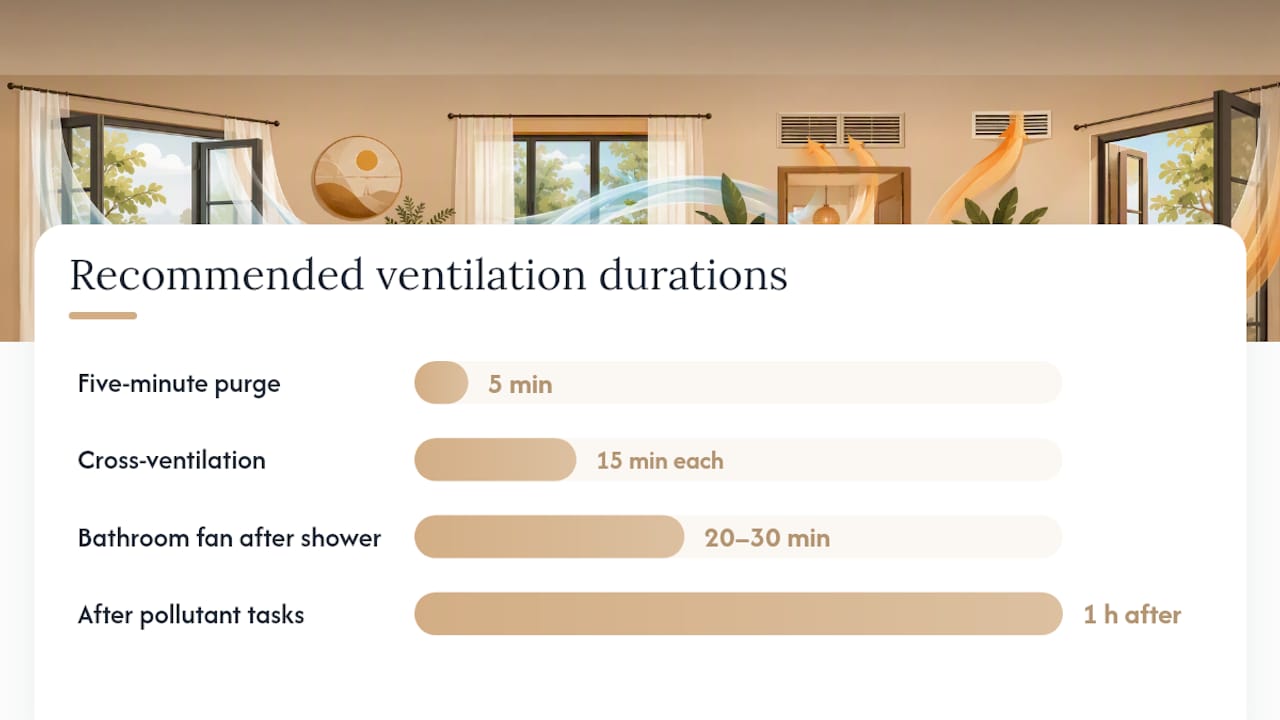 Recommended ventilation durations

Five-minute purge
5 min

Cross-ventilation
15 min each

Bathroom fan after shower
20–30 min

After pollutant tasks
1 h after